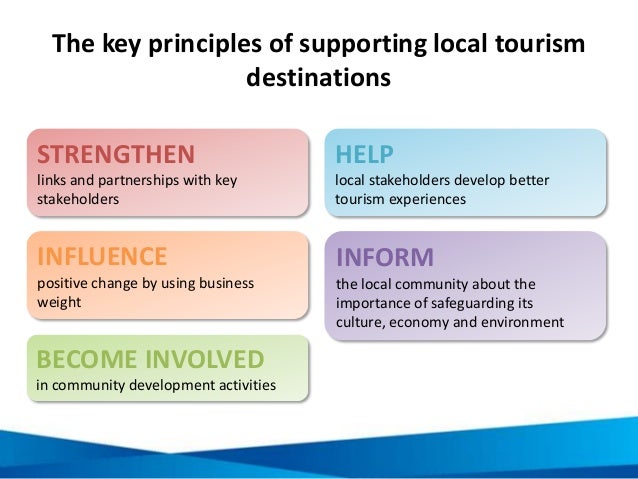 The key principles of supporting local tourism destinations

STRENGTHEN
links and partnerships with key stakeholders

INFLUENCE
positive change by using business weight

BECOME INVOLVED
in community development activities

HELP
local stakeholders develop better tourism experiences

INFORM
the local community about the importance of safeguarding its culture, economy and environment